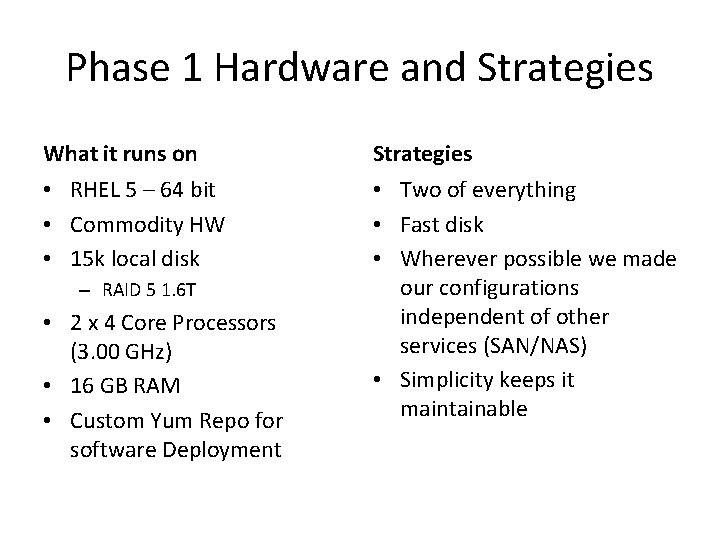 Phase 1 Hardware and Strategies

What it runs on

• RHEL 5 – 64 bit
• Commodity HW
• 15k local disk
  - RAID 5 1.6T
• 2 x 4 Core Processors (3.00 GHz)
• 16 GB RAM
• Custom Yum Repo for software Deployment

Strategies

• Two of everything
• Fast disk
• Wherever possible we made our configurations independent of other services (SAN/NAS)
• Simplicity keeps it maintainable